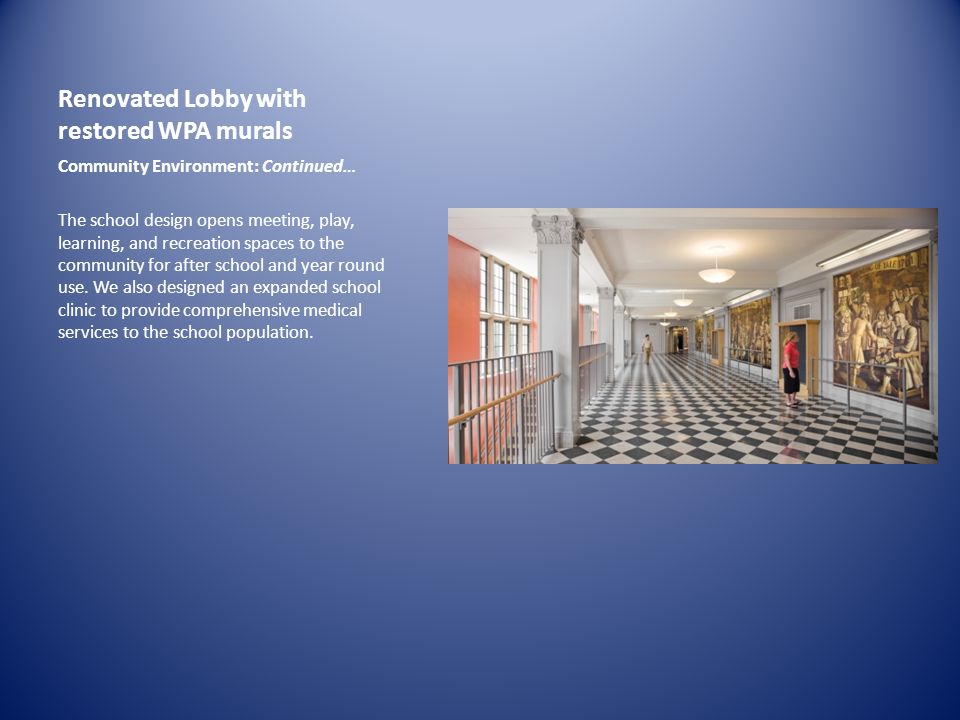 Renovated Lobby with restored WPA murals

Community Environment: Continued…

The school design opens meeting, play, learning, and recreation spaces to the community for after school and year round use. We also designed an expanded school clinic to provide comprehensive medical services to the school population.